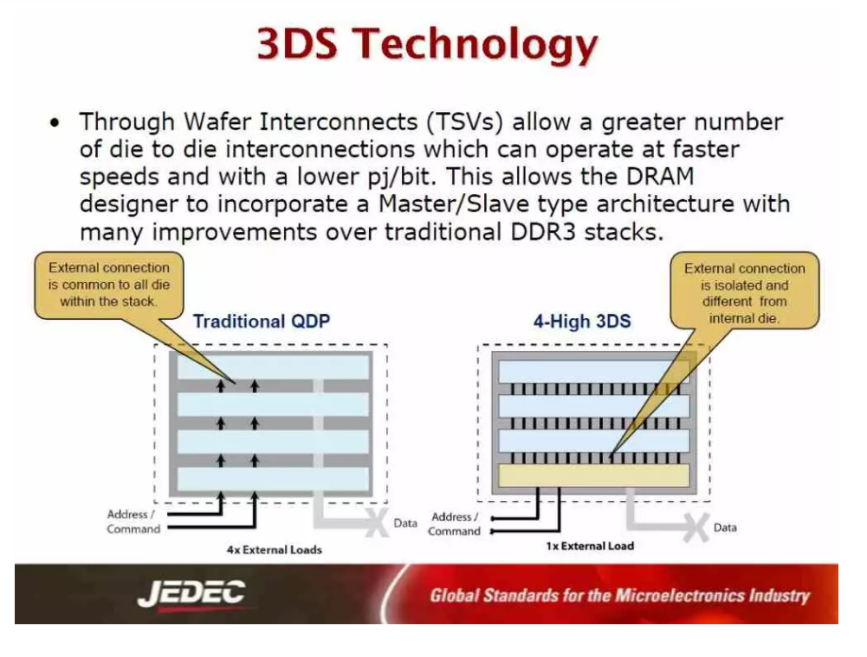 3DS Technology

• Through Wafer Interconnects (TSVs) allow a greater number of die to die interconnections which can operate at faster speeds and with a lower pj/bit. This allows the DRAM designer to incorporate a Master/Slave type architecture with many improvements over traditional DDR3 stacks.

External connection is common to all die within the stack.

Traditional QDP

Address / Command

Data

4x External Loads

External connection is isolated and different from internal die.

4-High 3DS

Address / Command

Data

1x External Load

JEDEC

Global Standards for the Microelectronics Industry